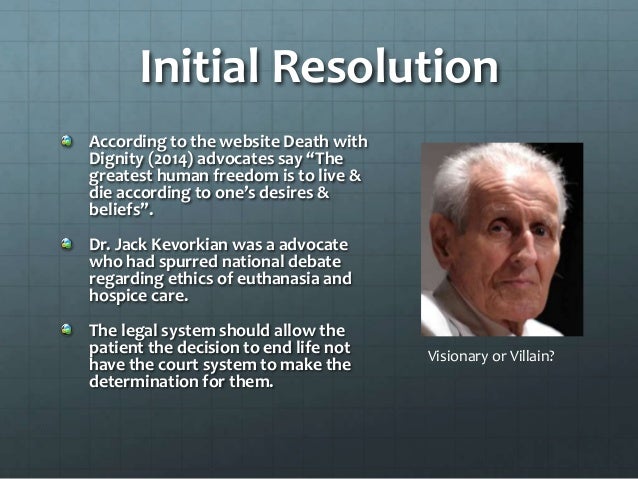 Initial Resolution

According to the website Death with Dignity (2014) advocates say “The greatest human freedom is to live & die according to one’s desires & beliefs”.

Dr. Jack Kevorkian was a advocate who had spurred national debate regarding ethics of euthanasia and hospice care.

The legal system should allow the patient the decision to end life not have the court system to make the determination for them.

Visionary or Villain?